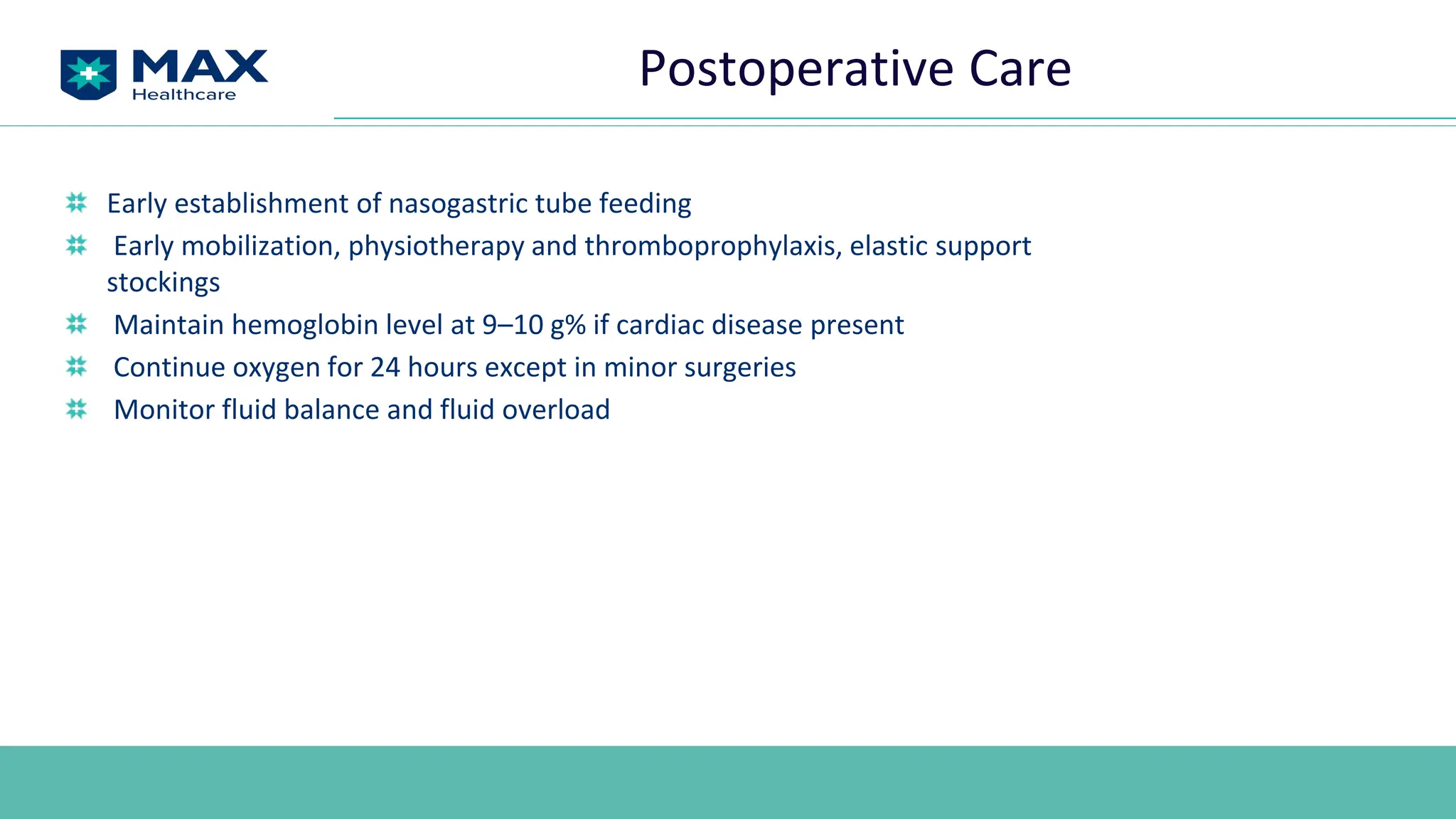 MAX
Healthcare

Postoperative Care

Early establishment of nasogastric tube feeding

Early mobilization, physiotherapy and thromboprophylaxis, elastic support stockings

Maintain hemoglobin level at 9–10 g% if cardiac disease present

Continue oxygen for 24 hours except in minor surgeries

Monitor fluid balance and fluid overload